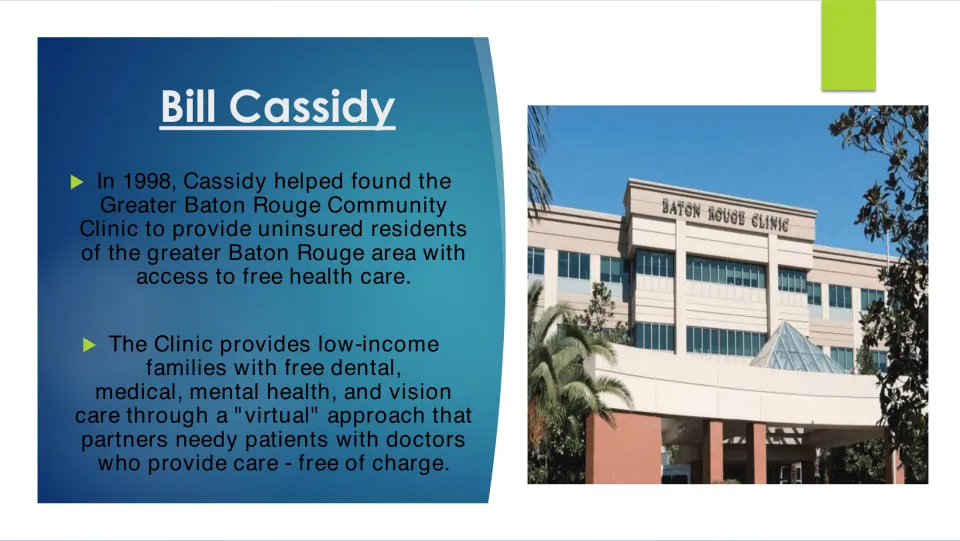 Bill Cassidy

▶ In 1998, Cassidy helped found the Greater Baton Rouge Community Clinic to provide uninsured residents of the greater Baton Rouge area with access to free health care.

▶ The Clinic provides low-income families with free dental, medical, mental health, and vision care through a "virtual" approach that partners needy patients with doctors who provide care - free of charge.

BATON ROUGE CLINIC